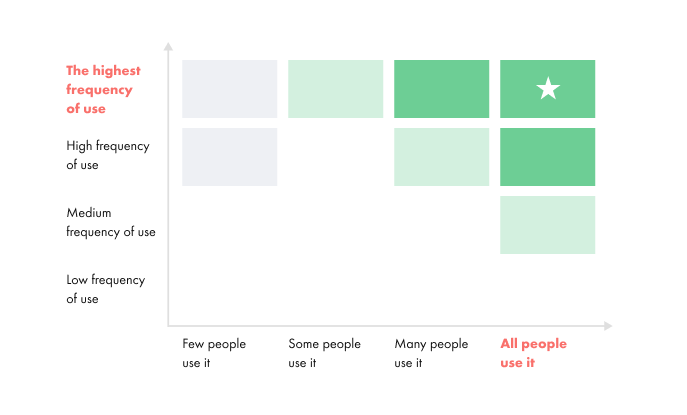 The highest frequency of use

High frequency of use

Medium frequency of use

Low frequency of use

Few people use it

Some people use it

Many people use it

All people use it